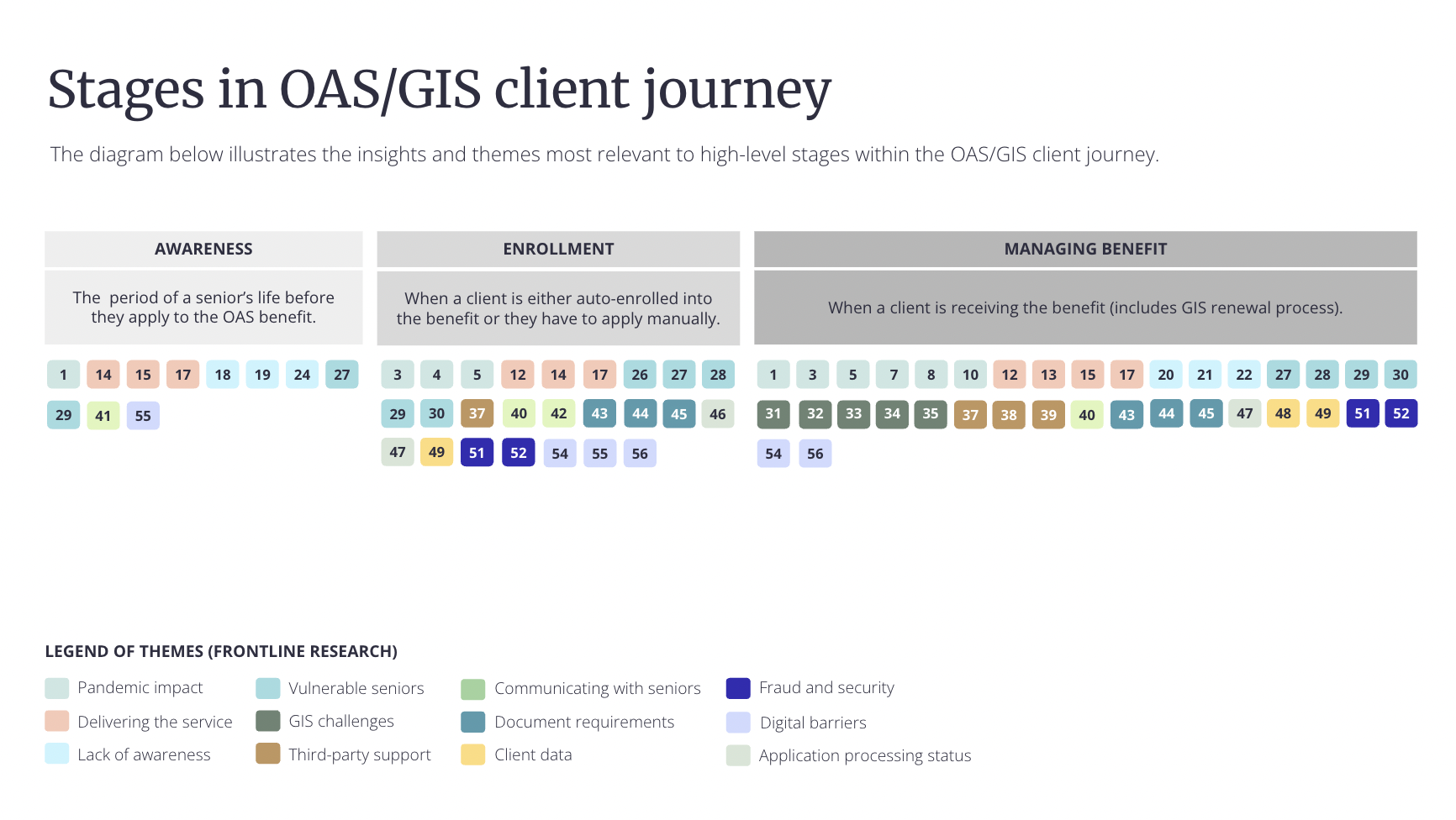 Stages in OAS/GIS client journey

The diagram below illustrates the insights and themes most relevant to high-level stages within the OAS/GIS client journey.

AWARENESS

The period of a senior's life before they apply to the OAS benefit.

1 14 15 17 18 19 24 27
29 41 55

ENROLLMENT

When a client is either auto-enrolled into the benefit or they have to apply manually.

3 4 5 12 14 17 26 27 28
29 30 37 40 42 43 44 45 46
47 49 51 52 54 55 56

MANAGING BENEFIT

When a client is receiving the benefit (includes GIS renewal process).

1 3 5 7 8 10 12 13 15 17 20 21 22 27 28 29 30
31 32 33 34 35 37 38 39 40 43 44 45 47 48 49 51 52
54 56

LEGEND OF THEMES (FRONTLINE RESEARCH)

Pandemic impact
Delivering the service
Lack of awareness
Vulnerable seniors
GIS challenges
Third-party support
Communicating with seniors
Document requirements
Client data
Fraud and security
Digital barriers
Application processing status